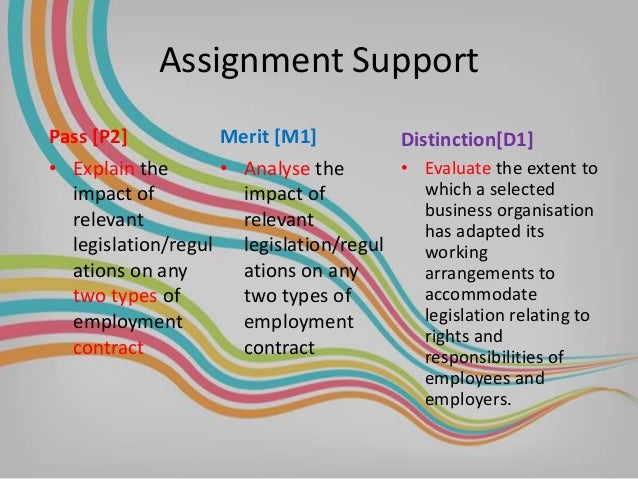 Assignment Support

Pass [P2]

• Explain the impact of relevant legislation/regulations on any two types of employment contract

Merit [M1]

• Analyse the impact of relevant legislation/regulations on any two types of employment contract

Distinction[D1]

• Evaluate the extent to which a selected business organisation has adapted its working arrangements to accommodate legislation relating to rights and responsibilities of employees and employers.